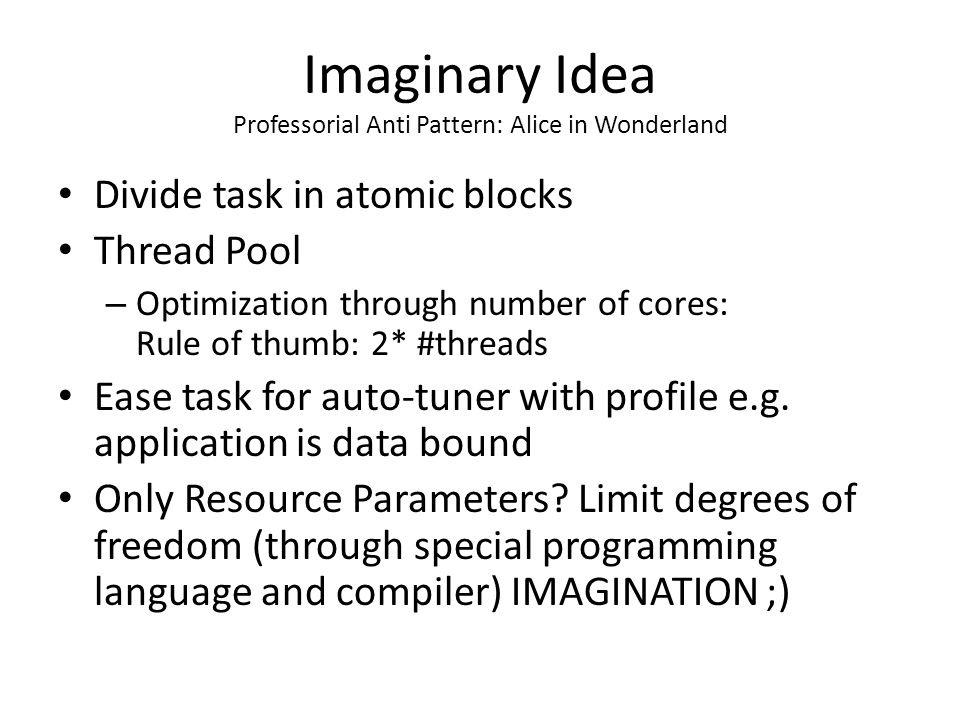 Imaginary Idea
Professorial Anti Pattern: Alice in Wonderland

• Divide task in atomic blocks
• Thread Pool
– Optimization through number of cores: Rule of thumb: 2* #threads
• Ease task for auto-tuner with profile e.g. application is data bound
• Only Resource Parameters? Limit degrees of freedom (through special programming language and compiler) IMAGINATION ;)